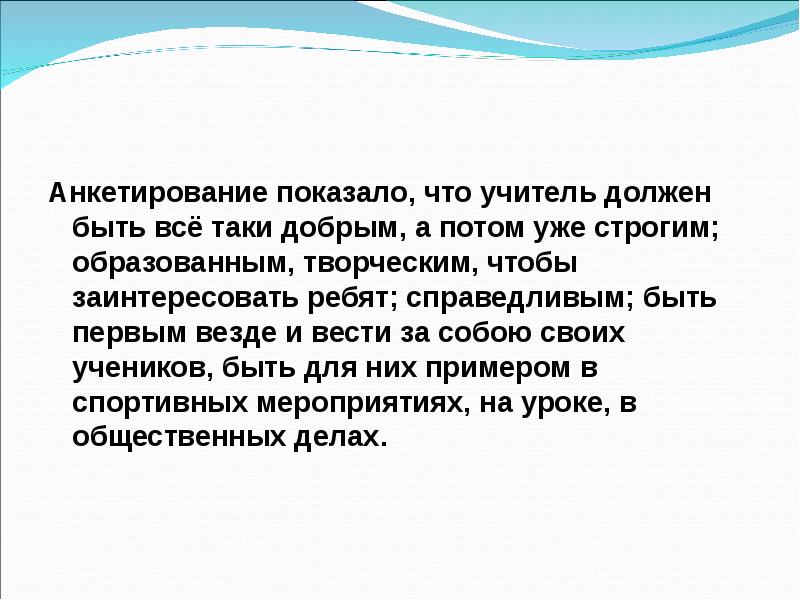 Анкетирование показало, что учитель должен быть всё таки добрым, а потом уже строгим; образованным, творческим, чтобы заинтересовать ребят; справедливым; быть первым везде и вести за собою своих учеников, быть для них примером в спортивных мероприятиях, на уроке, в общественных делах.